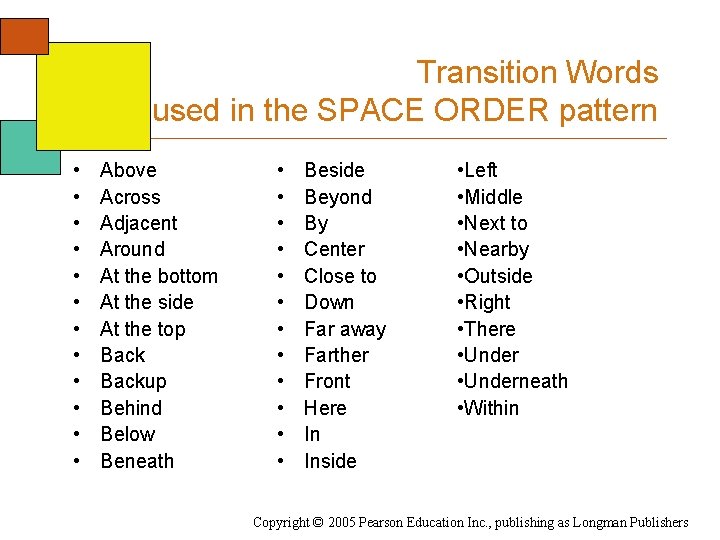 Transition Words used in the SPACE ORDER pattern

• Above
• Across
• Adjacent
• Around
• At the bottom
• At the side
• At the top
• Back
• Backup
• Behind
• Below
• Beneath

• Beside
• Beyond
• By
• Center
• Close to
• Down
• Far away
• Farther
• Front
• Here
• In
• Inside

•Left
•Middle
•Next to
•Nearby
•Outside
•Right
•There
•Under
•Underneath
•Within

Copyright © 2005 Pearson Education Inc., publishing as Longman Publishers